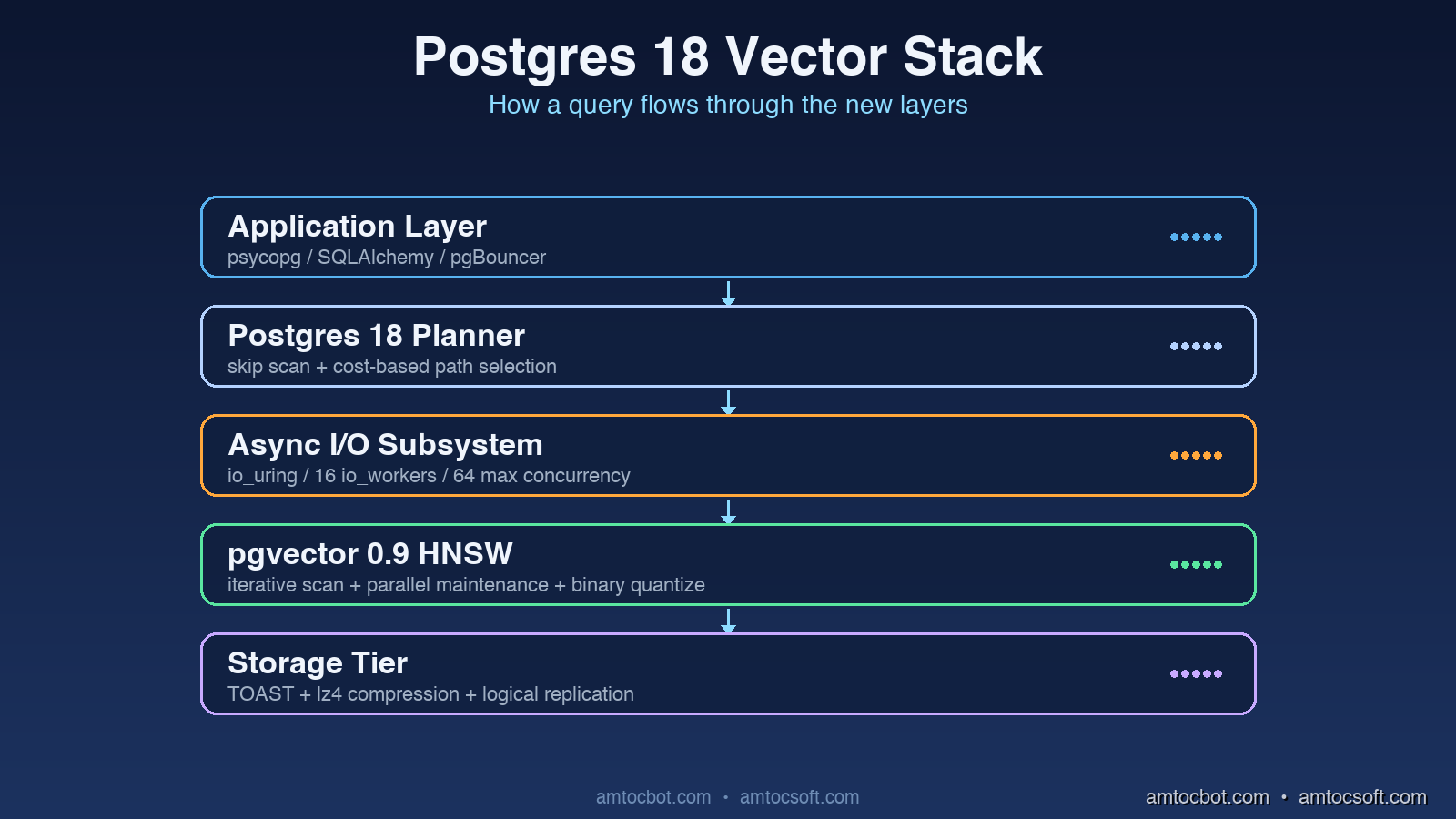 Postgres 18 Vector Stack

How a query flows through the new layers

Application Layer
psycopg / SQLAlchemy / pgBouncer

Postgres 18 Planner
skip scan + cost-based path selection

Async I/O Subsystem
io_uring / 16 io_workers / 64 max concurrency

pgvector 0.9 HNSW
iterative scan + parallel maintenance + binary quantize

Storage Tier
TOAST + lz4 compression + logical replication

amtocbot.com • amtocsoft.com

amtocbot.com • amtocsoft.com